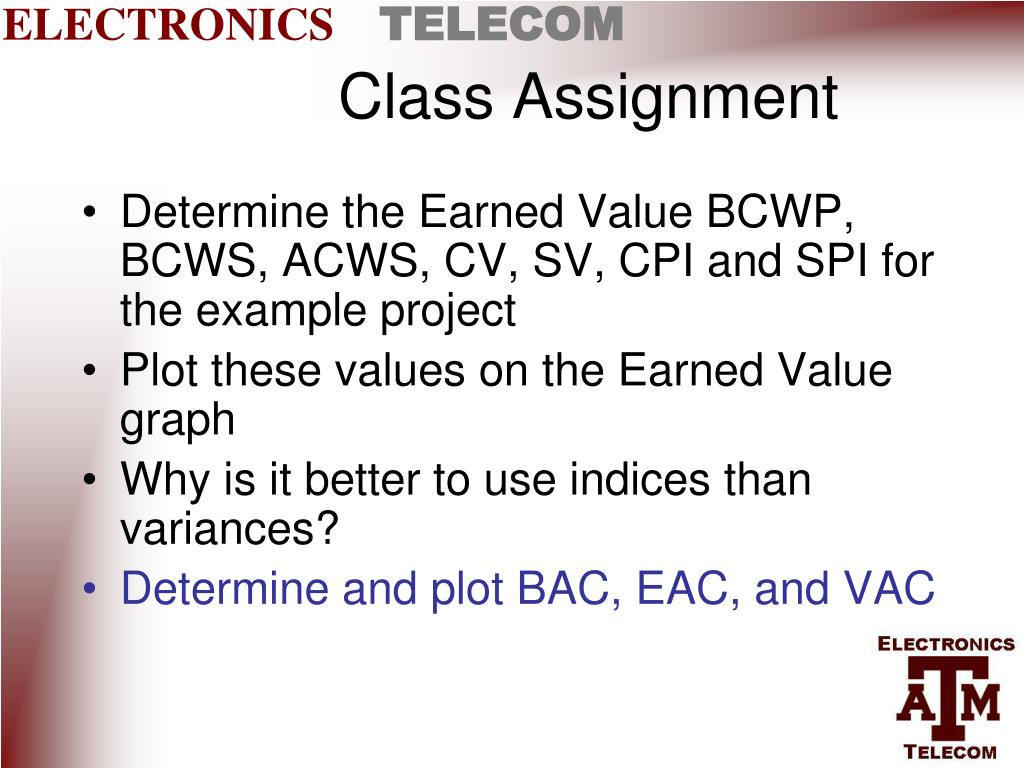 ELECTRONICS TELECOM

Class Assignment

• Determine the Earned Value BCWP, BCWS, ACWS, CV, SV, CPI and SPI for the example project
• Plot these values on the Earned Value graph
• Why is it better to use indices than variances?
• Determine and plot BAC, EAC, and VAC

ELECTRONICS
ATM
TELECOM